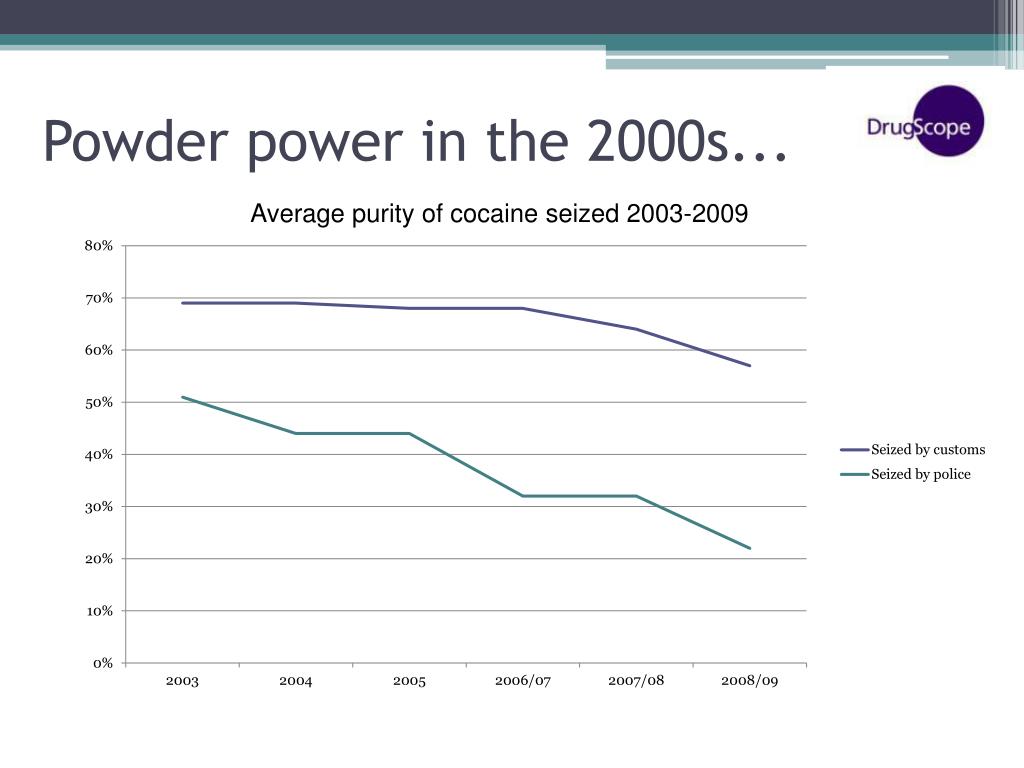 Powder power in the 2000s...

DrugScope

Average purity of cocaine seized 2003-2009

80%
70%
60%
50%
40%
30%
20%
10%
0%

2003 2004 2005 2006/07 2007/08 2008/09

Seized by customs
Seized by police